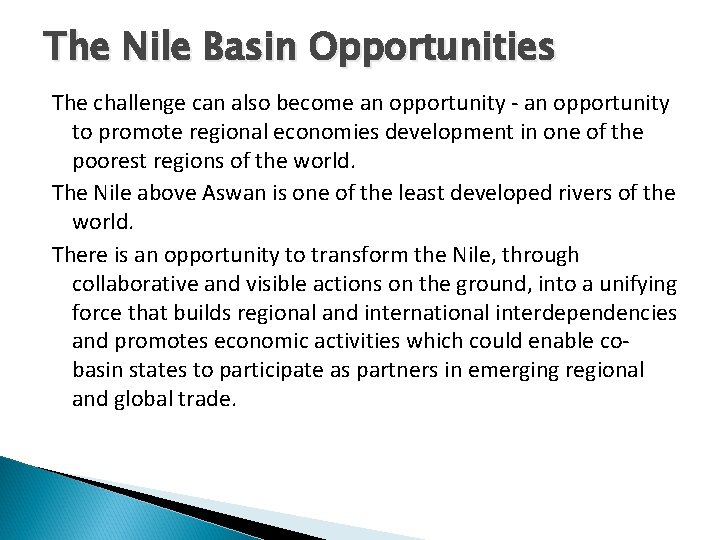 The Nile Basin Opportunities

The challenge can also become an opportunity - an opportunity to promote regional economies development in one of the poorest regions of the world.

The Nile above Aswan is one of the least developed rivers of the world.

There is an opportunity to transform the Nile, through collaborative and visible actions on the ground, into a unifying force that builds regional and international interdependencies and promotes economic activities which could enable co-basin states to participate as partners in emerging regional and global trade.